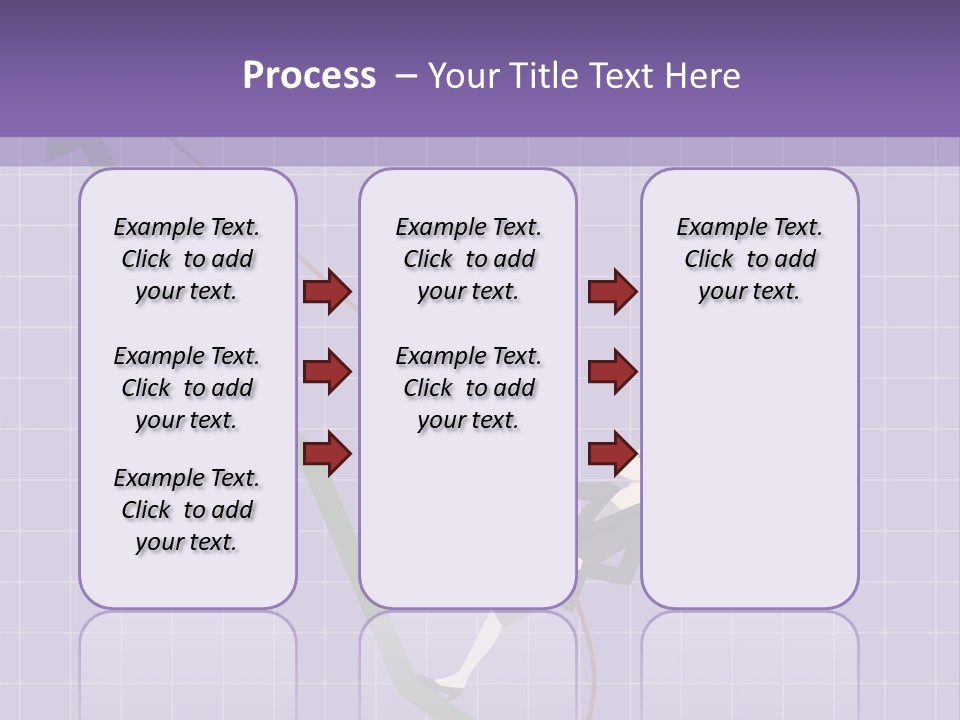 Process – Your Title Text Here

Example Text. Click to add your text.

Example Text. Click to add your text.

Example Text. Click to add your text.

Example Text. Click to add your text.

Example Text. Click to add your text.

Example Text. Click to add your text.